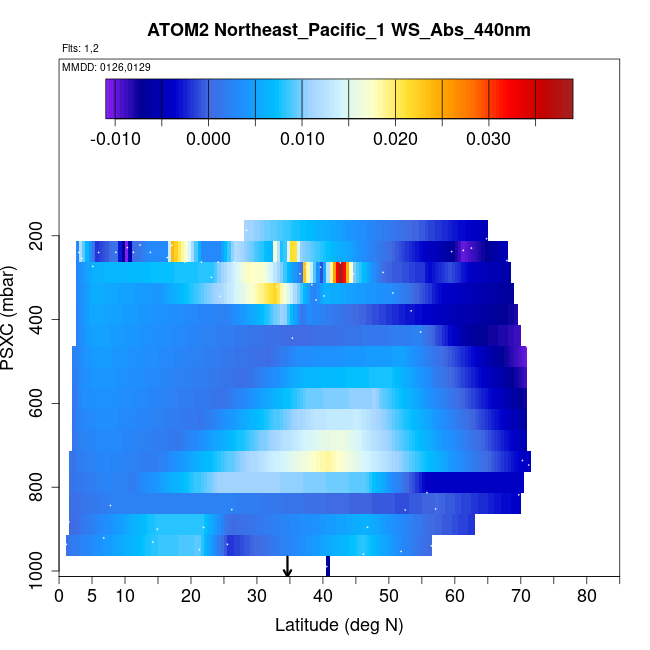 ATOM2 Northeast_Pacific_1 WS_Abs_440nm

Flts: 1,2

MMDD: 0126,0129

-0.010
0.000
0.010
0.020
0.030

PSXC (mbar)

200
400
600
800
1000

0
5
10
20
30
40
50
60
70
80

Latitude (deg N)